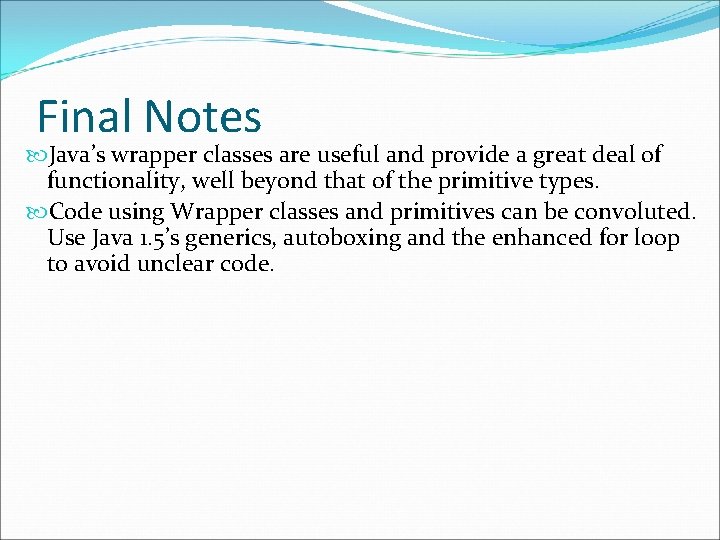 Final Notes

Java’s wrapper classes are useful and provide a great deal of functionality, well beyond that of the primitive types.

Code using Wrapper classes and primitives can be convoluted. Use Java 1.5’s generics, autoboxing and the enhanced for loop to avoid unclear code.